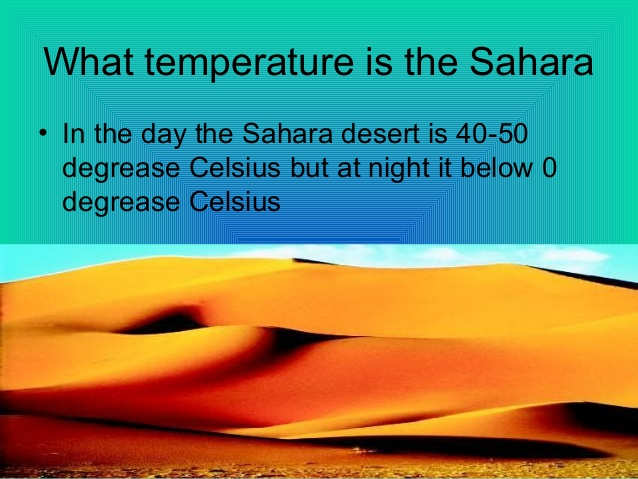 What temperature is the Sahara

• In the day the Sahara desert is 40-50 degrease Celsius but at night it below 0 degrease Celsius